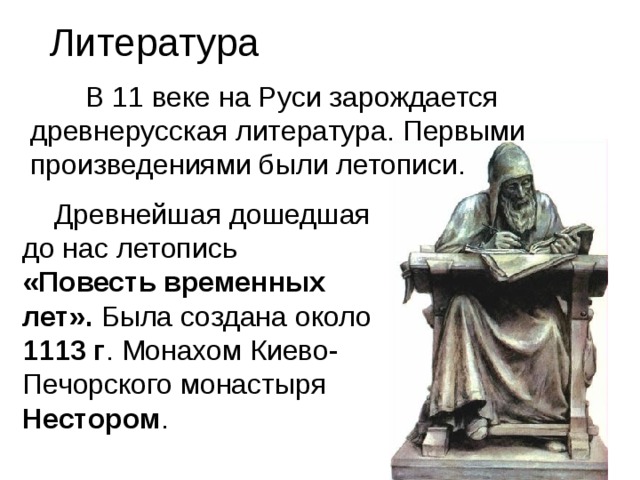 Литература

В 11 веке на Руси зарождается древнерусская литература. Первыми произведениями были летописи.

Древнейшая дошедшая до нас летопись «Повесть временных лет». Была создана около 1113 г. Монахом Киево-Печорского монастыря Нестором.